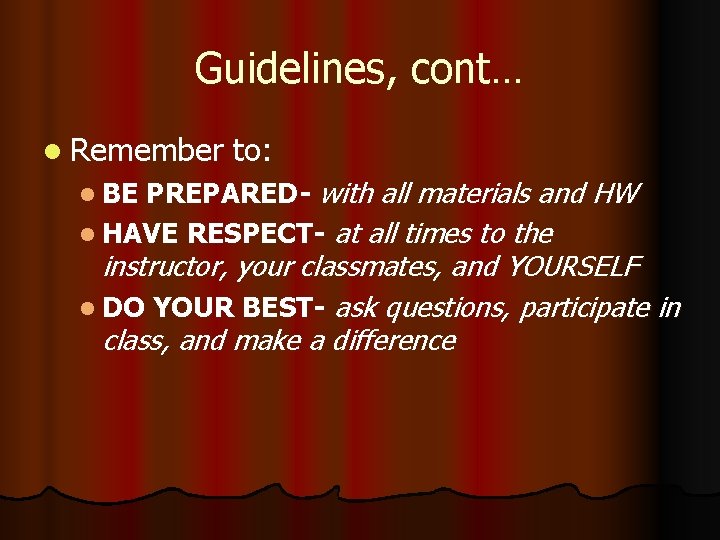 Guidelines, cont…

Remember to:

BE PREPARED- with all materials and HW

HAVE RESPECT- at all times to the instructor, your classmates, and YOURSELF

DO YOUR BEST- ask questions, participate in class, and make a difference